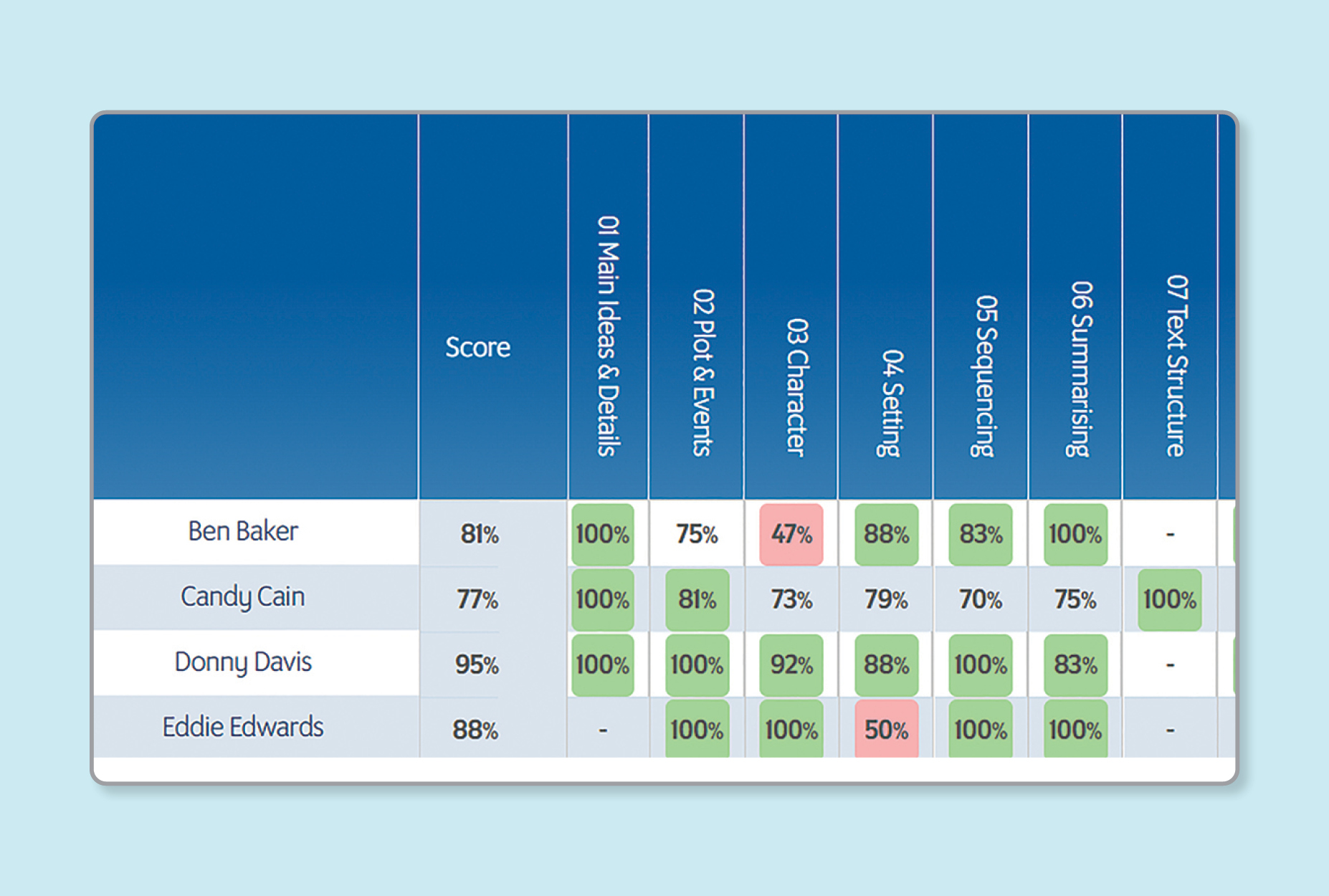 |  | Score | 01 Main Ideas & Details | 02 Plot & Events | 03 Character | 04 Setting | 05 Sequencing | 06 Summarising | 07 Text Structure |
|---|---|---|---|---|---|---|---|---|
| Ben Baker | 81% | 100% | 75% | 47% | 88% | 83% | 100% | - |
| Candy Cain | 77% | 100% | 81% | 73% | 79% | 70% | 75% | 100% |
| Donny Davis | 95% | 100% | 100% | 92% | 88% | 100% | 83% | - |
| Eddie Edwards | 88% | - | 100% | 100% | 50% | 100% | 100% | - |